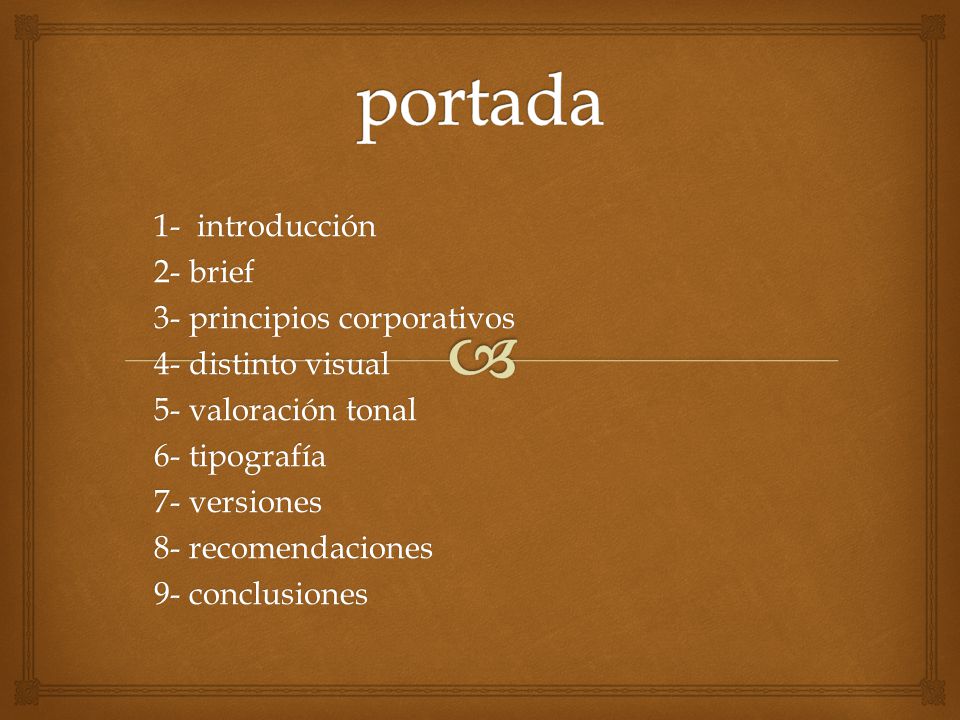 portada

1- introducción
2- brief
3- principios corporativos
4- distinto visual
5- valoración tonal
6- tipografía
7- versiones
8- recomendaciones
9- conclusiones